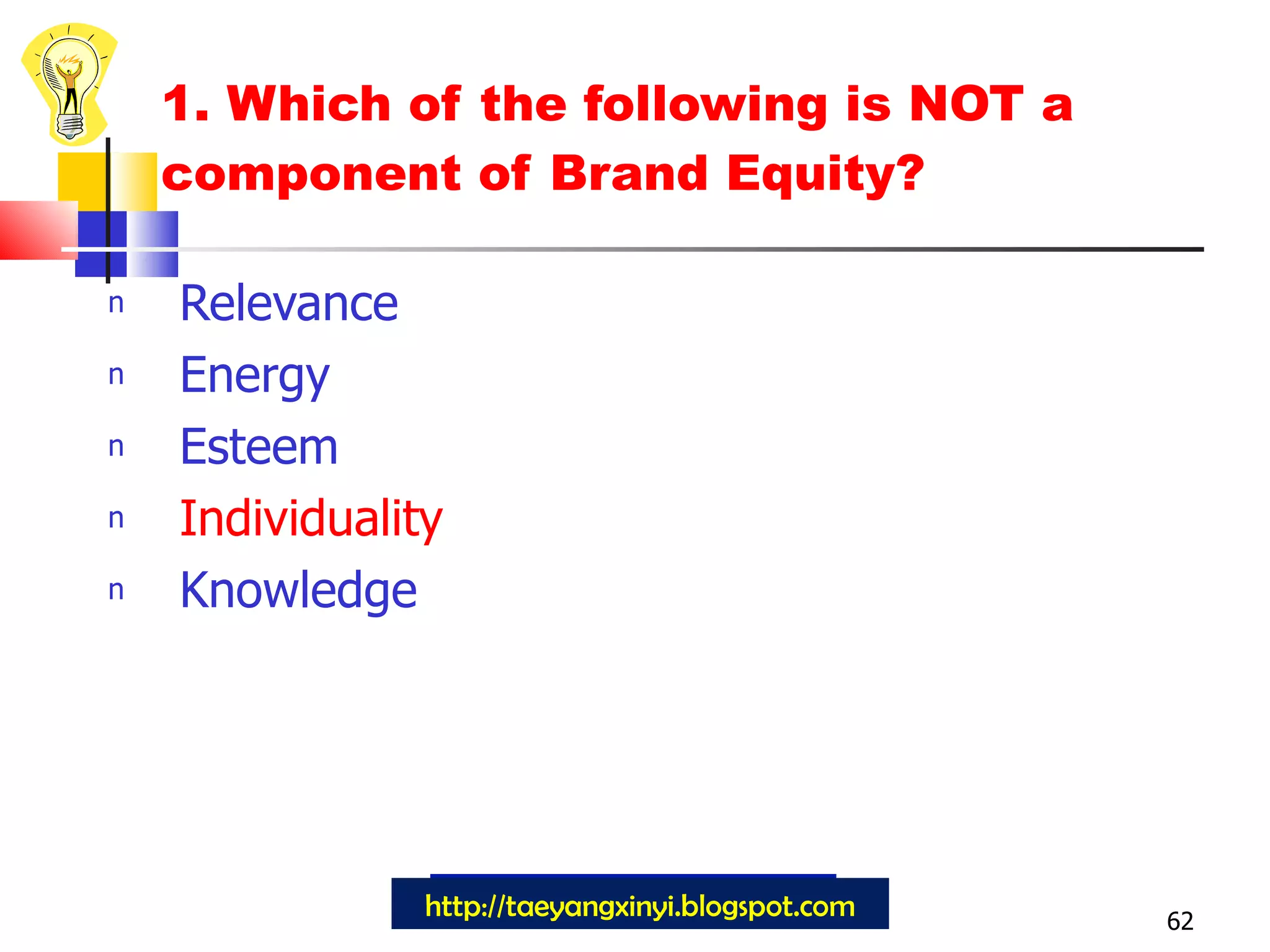 1. Which of the following is NOT a component of Brand Equity?

n Relevance
n Energy
n Esteem
n Individuality
n Knowledge

http://taeyangxinyi.blogspot.com

62